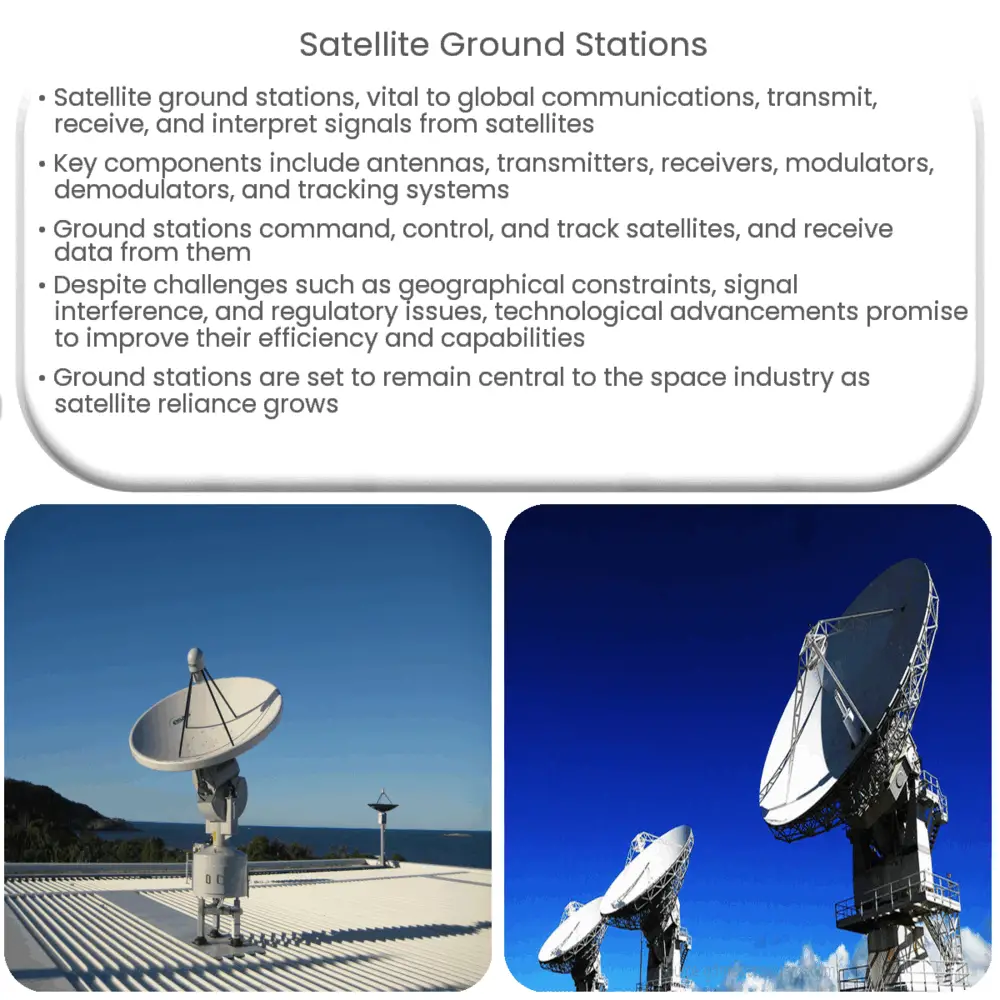 Satellite Ground Stations

• Satellite ground stations, vital to global communications, transmit, receive, and interpret signals from satellites

• Key components include antennas, transmitters, receivers, modulators, demodulators, and tracking systems

• Ground stations command, control, and track satellites, and receive data from them

• Despite challenges such as geographical constraints, signal interference, and regulatory issues, technological advancements promise to improve their efficiency and capabilities

• Ground stations are set to remain central to the space industry as satellite reliance grows